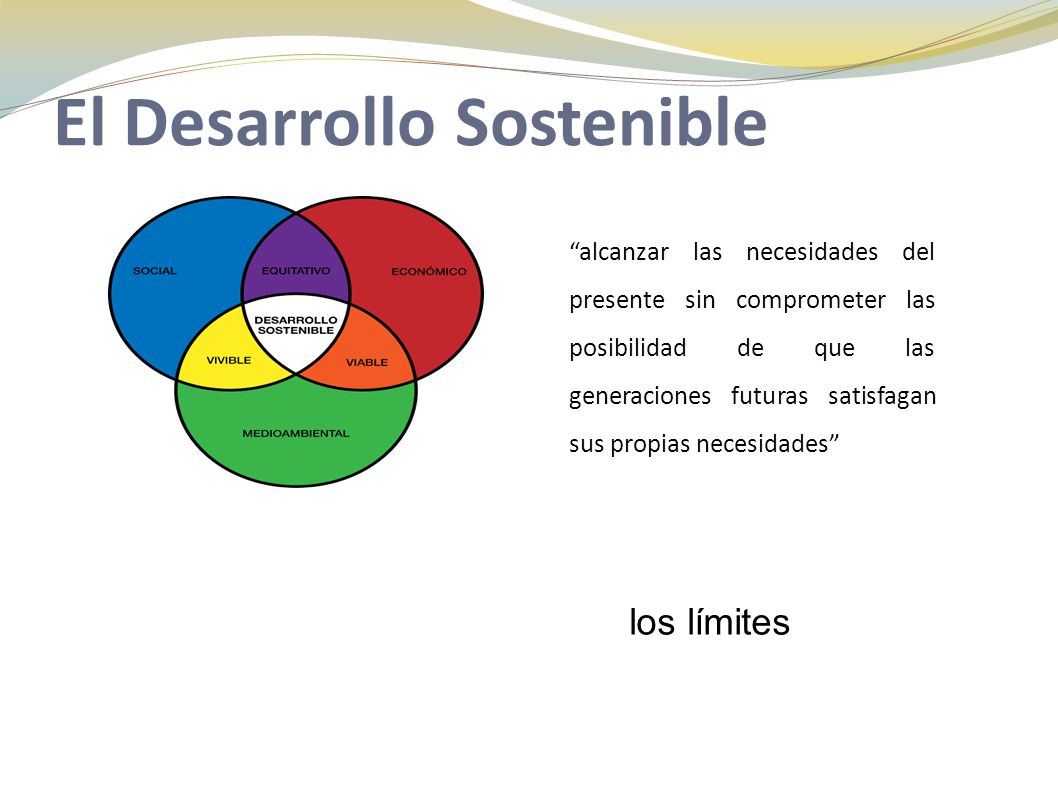 El Desarrollo Sostenible

SOCIAL

EQUITATIVO

ECONÓMICO

DESARROLLO SOSTENIBLE

VIVIBLE

VIABLE

MEDIOAMBIENTAL

“alcanzar las necesidades del presente sin comprometer las posibilidad de que las generaciones futuras satisfagan sus propias necesidades”

los límites